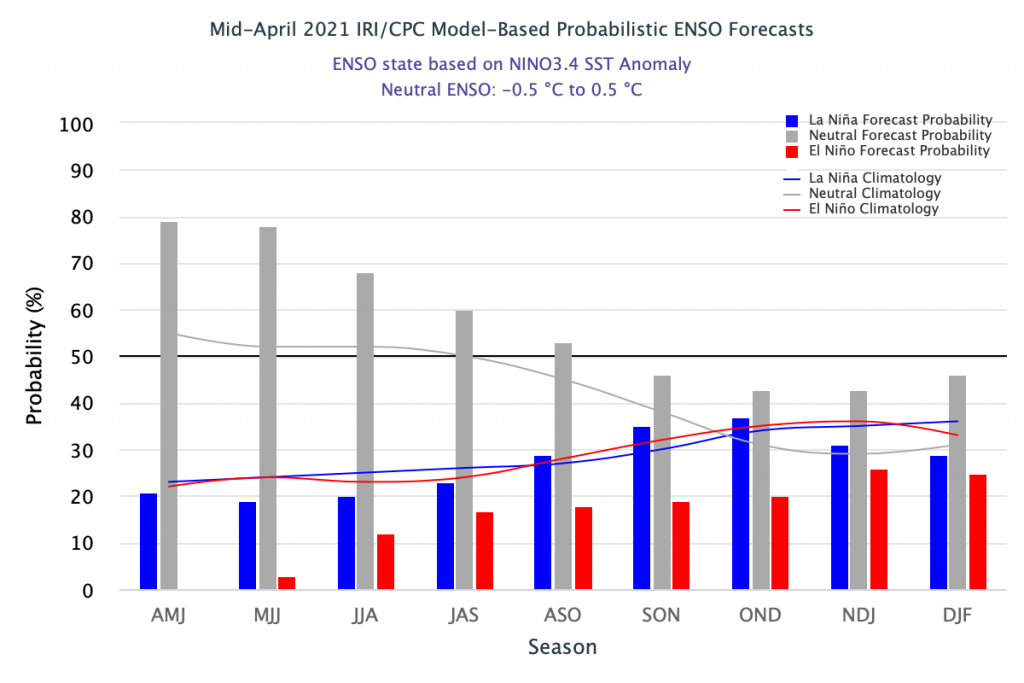 Mid-April 2021 IRI/CPC Model-Based Probabilistic ENSO Forecasts

ENSO state based on NINO3.4 SST Anomaly
Neutral ENSO: -0.5 °C to 0.5 °C

La Niña Forecast Probability
Neutral Forecast Probability
El Niño Forecast Probability
La Niña Climatology
Neutral Climatology
El Niño Climatology

Probability (%)

100
90
80
70
60
50
40
30
20
10
0

AMJ MJJ JJA JAS ASO SON OND NDJ DJF

Season